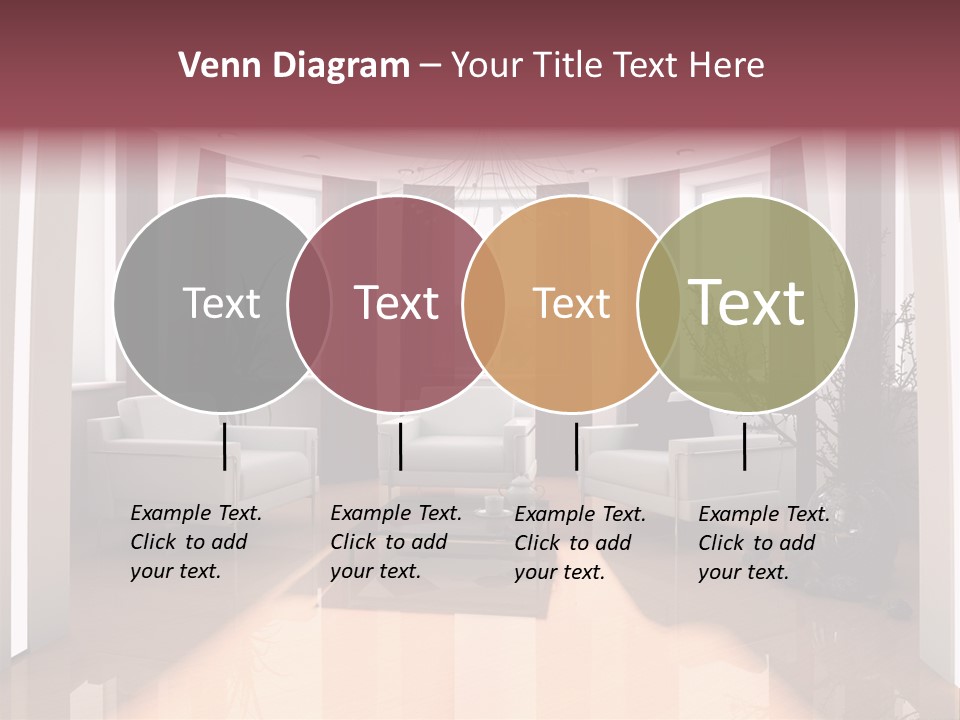 Venn Diagram – Your Title Text Here

Text

Text

Text

Text

Example Text. Click to add your text.

Example Text. Click to add your text.

Example Text. Click to add your text.

Example Text. Click to add your text.